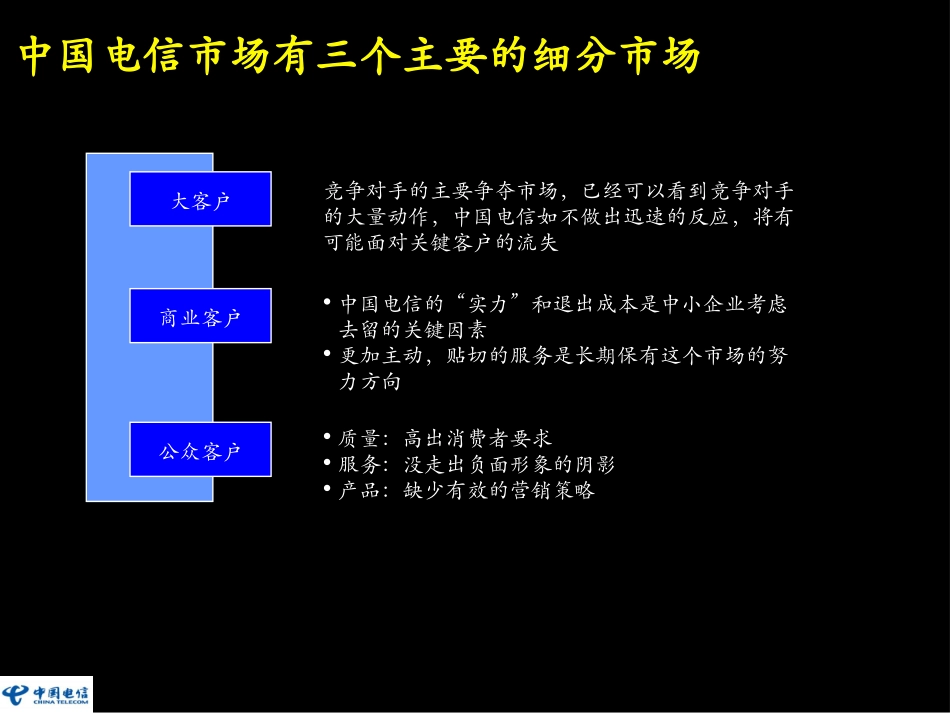 中国电信市场有三个主要的细分市场

大客户

竞争对手的主要争夺市场，已经可以看到竞争对手的大量动作，中国电信如不做出迅速的反应，将有可能面对关键客户的流失

商业客户

• 中国电信的“实力”和退出成本是中小企业考虑去留的关键因素
• 更加主动，贴切的服务是长期保有这个市场的努力方向

公众客户

• 质量：高出消费者要求
• 服务：没走出负面形象的阴影
• 产品：缺少有效的营销策略

中国电信
CHINA TELECOM